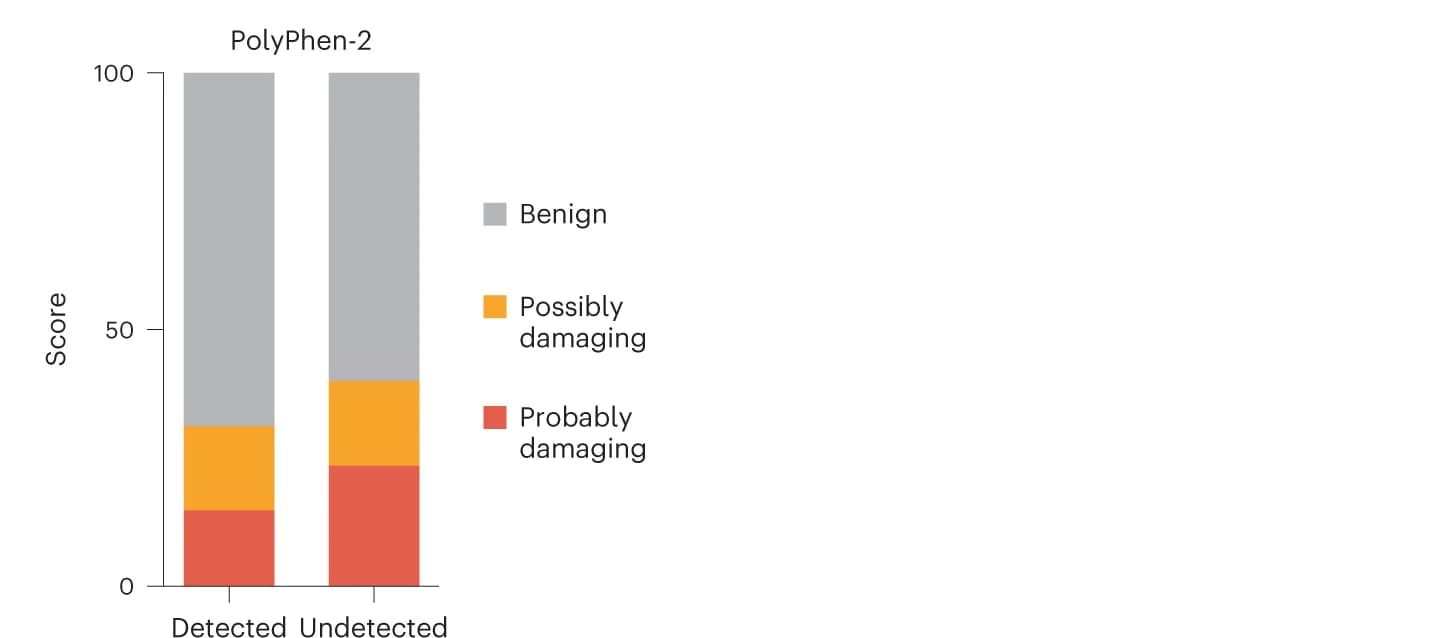 PolyPhen-2

100

50

0

Score

Detected Undetected

Benign

Possibly damaging

Probably damaging